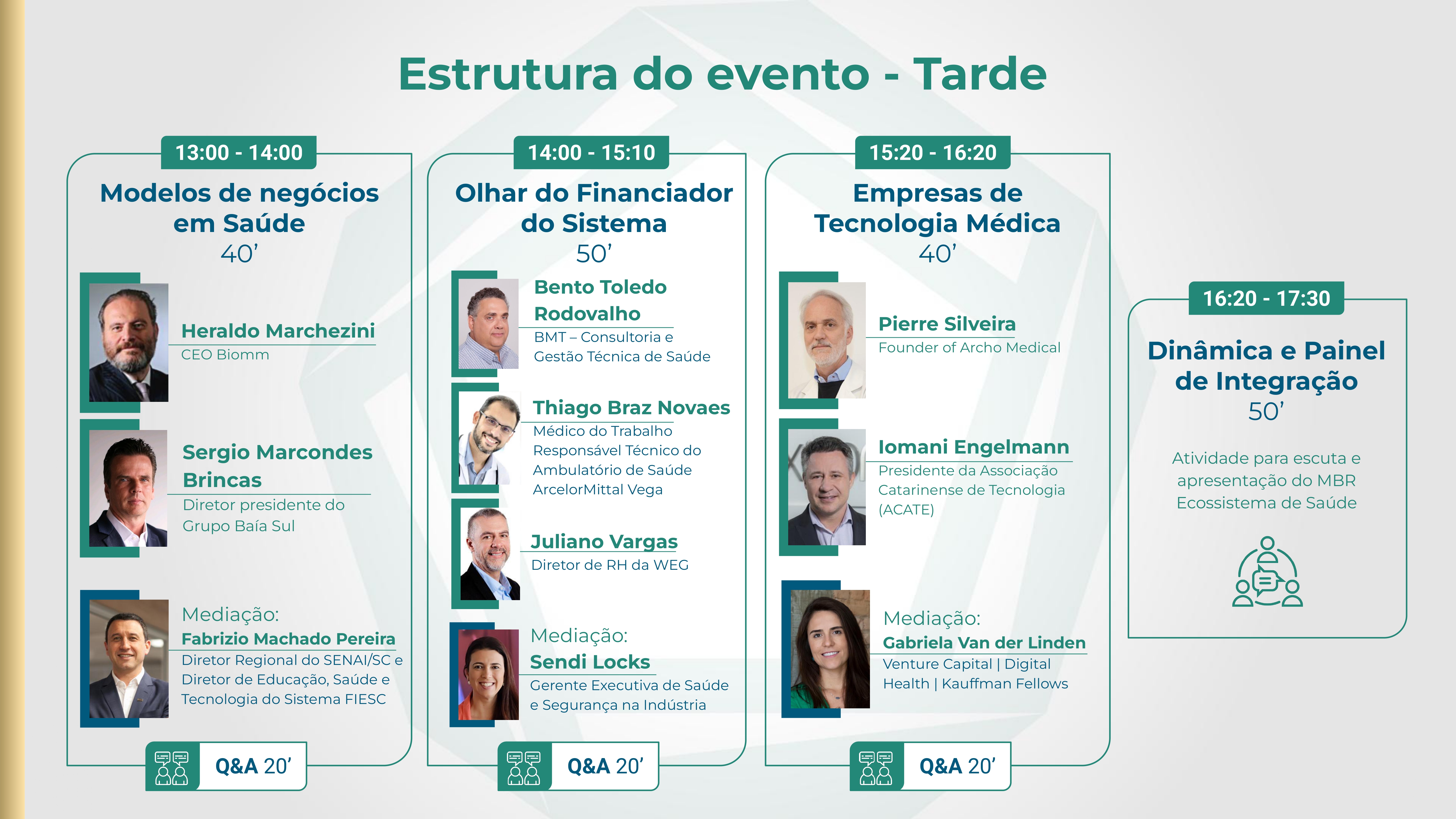 Estrutura do evento - Tarde

13:00 - 14:00

Modelos de negócios em Saúde
40'

Heraldo Marchezini
CEO Biomm

Sergio Marcondes Brincas
Diretor presidente do Grupo Baía Sul

Mediação:
Fabrizio Machado Pereira
Diretor Regional do SENAI/SC e Diretor de Educação, Saúde e Tecnologia do Sistema FIESC

Q&A 20'

14:00 - 15:10

Olhar do Financiador do Sistema
50'

Bento Toledo Rodovalho
BMT – Consultoria e Gestão Técnica de Saúde

Thiago Braz Novaes
Médico do Trabalho Responsável Técnico do Ambulatório de Saúde ArcelorMittal Vega

Juliano Vargas
Diretor de RH da WEG

Mediação:
Sendi Locks
Gerente Executiva de Saúde e Segurança na Indústria

Q&A 20'

15:20 - 16:20

Empresas de Tecnologia Médica
40'

Pierre Silveira
Founder of Archo Medical

Iomani Engelmann
Presidente da Associação Catarinense de Tecnologia (ACATE)

Mediação:
Gabriela Van der Linden
Venture Capital | Digital Health | Kauffman Fellows

Q&A 20'

16:20 - 17:30

Dinâmica e Painel de Integração
50'

Atividade para escuta e apresentação do MBR Ecossistema de Saúde